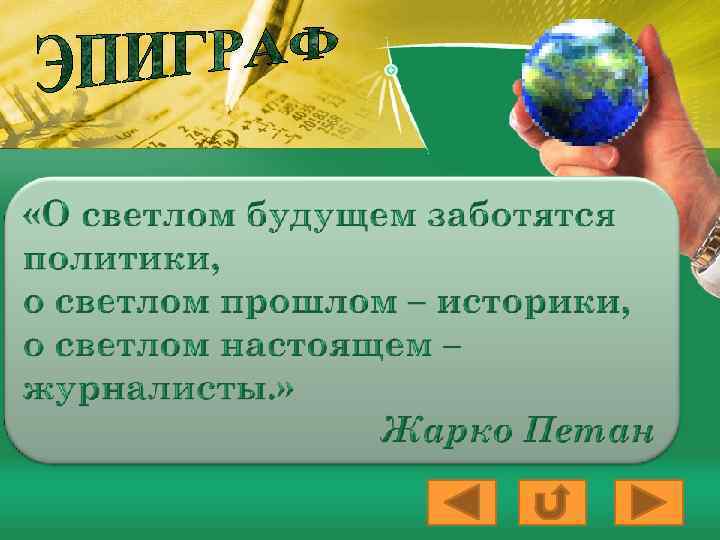 ЭПИГРАФ

«О светлом будущем заботятся политики,
о светлом прошлом – историки,
о светлом настоящем – журналисты.»

Жарко Петан